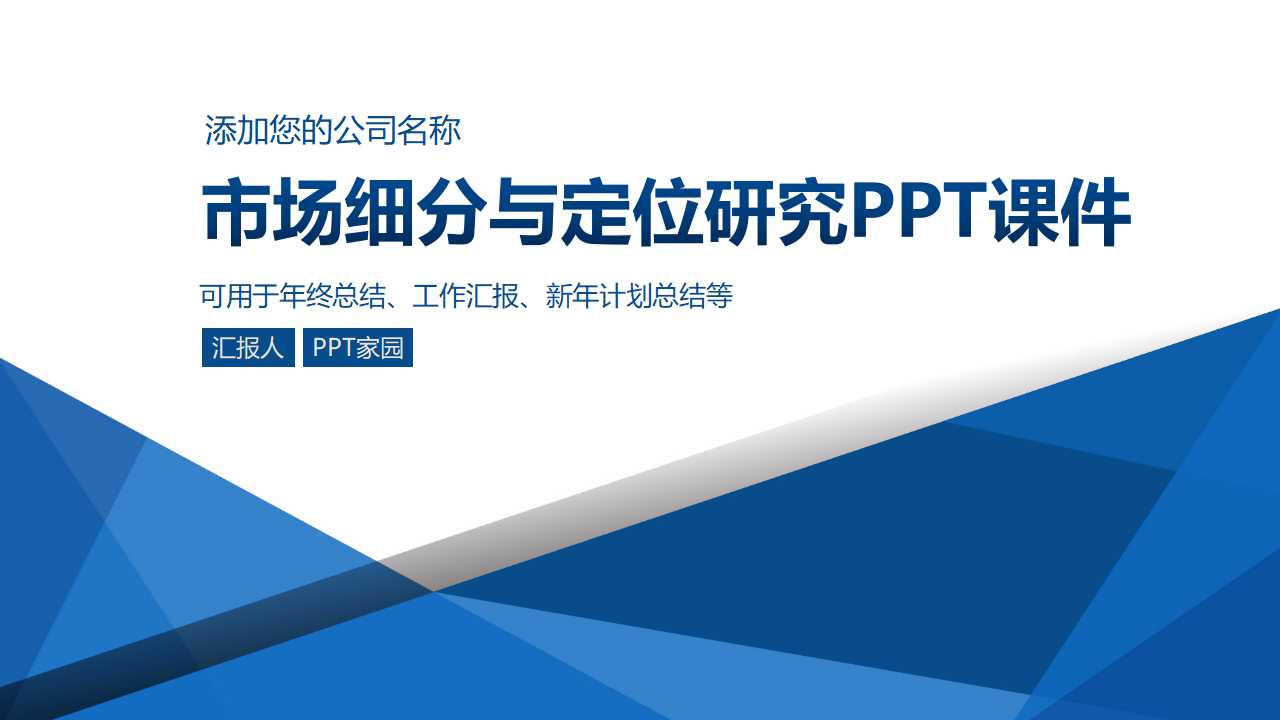 添加您的公司名称

市场细分与定位研究PPT课件

可用于年终总结、工作汇报、新年计划总结等

汇报人 PPT家园